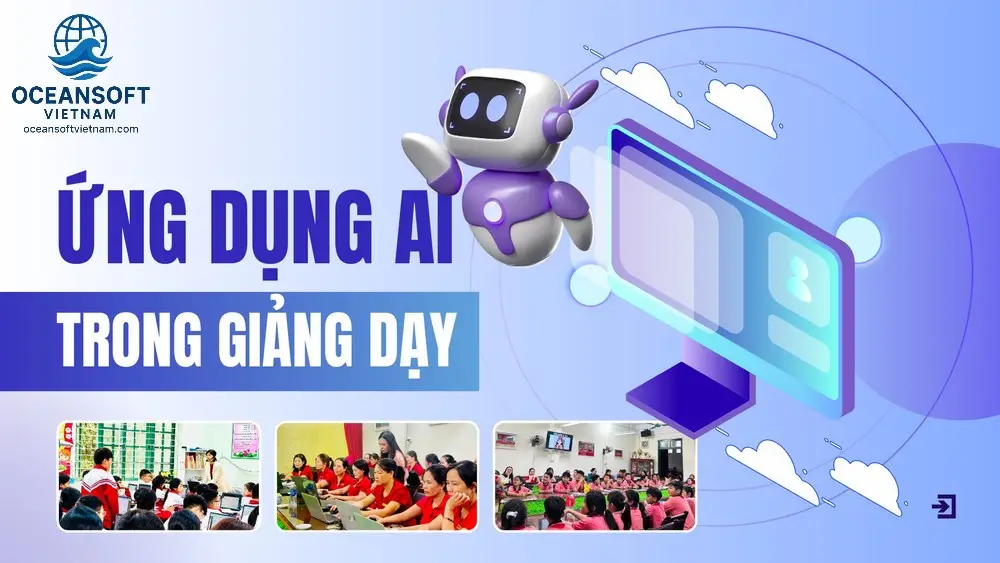 OCEANSOFT
VIETNAM
oceansoftvietnam.com

ỨNG DỤNG AI
TRONG GIẢNG DẠY